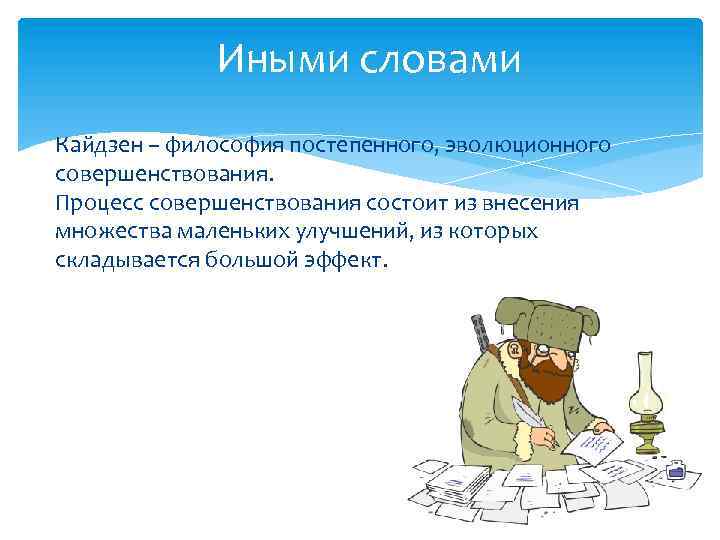 Иными словами

Кайдзен – философия постепенного, эволюционного совершенствования.
Процесс совершенствования состоит из внесения множества маленьких улучшений, из которых складывается большой эффект.